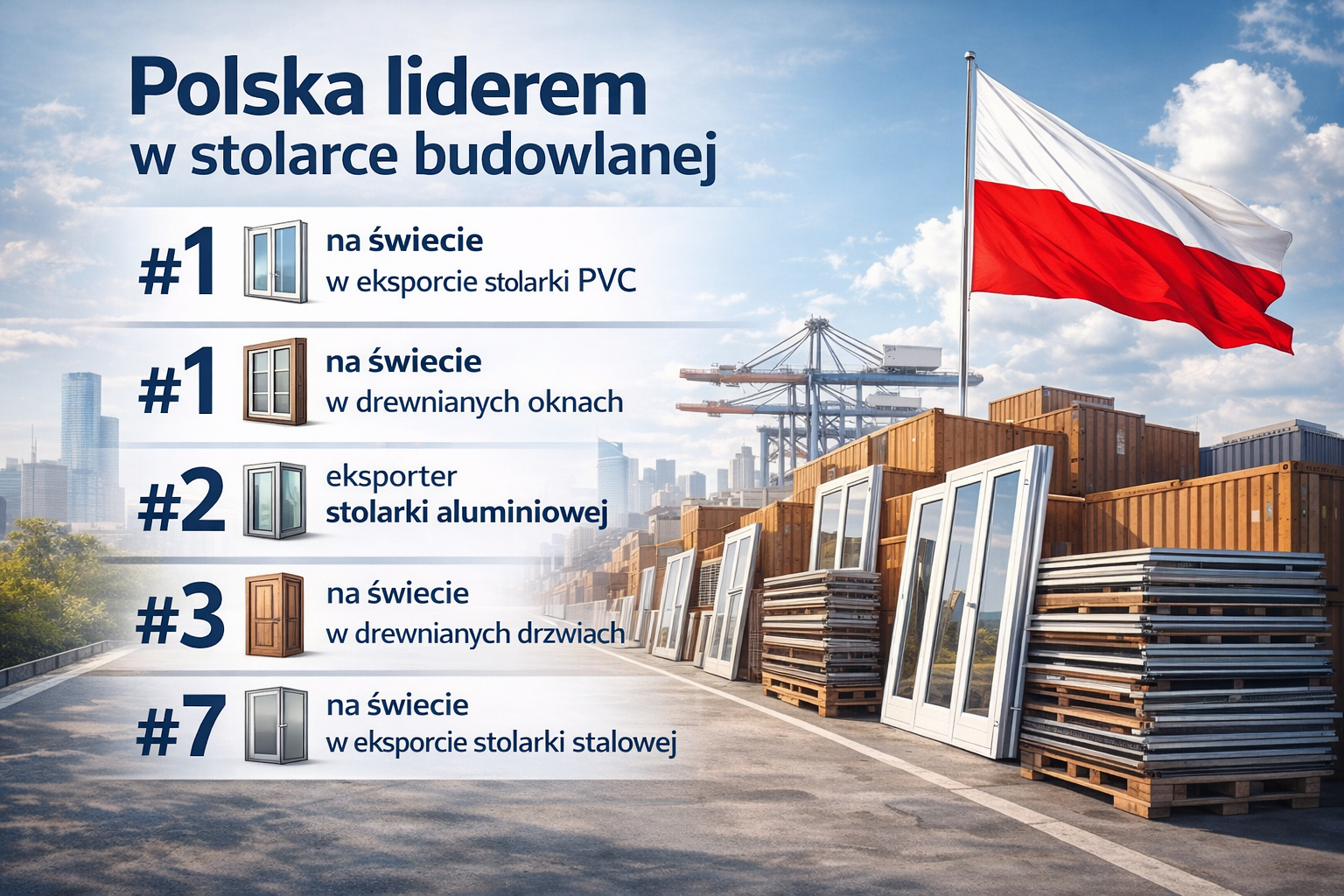 Polska liderem
w stolarce budowlanej

#1 na świecie
w eksporcie stolarki PVC

#1 na świecie
w drewnianych oknach

#2 eksporter
stolarki aluminiowej

#3 na świecie
w drewnianych drzwiach

#7 na świecie
w eksporcie stolarki stalowej